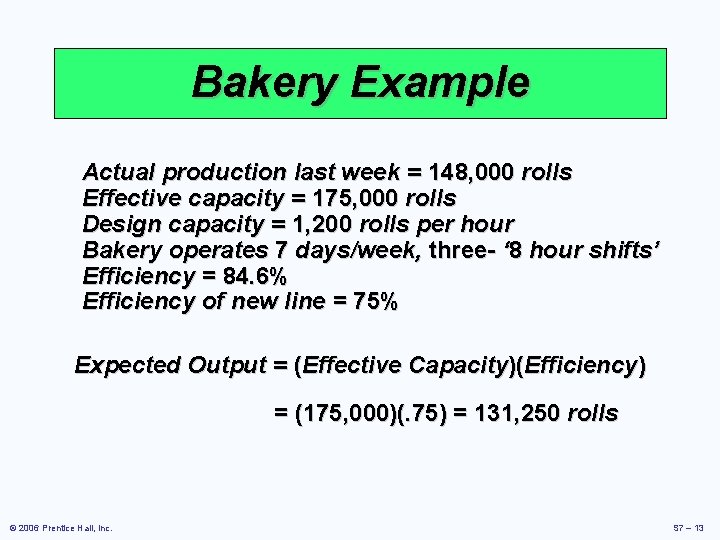 Bakery Example

Actual production last week = 148,000 rolls
Effective capacity = 175,000 rolls
Design capacity = 1,200 rolls per hour
Bakery operates 7 days/week, three- ‘8 hour shifts’
Efficiency = 84.6%
Efficiency of new line = 75%

Expected Output = (Effective Capacity)(Efficiency)

= (175,000)(.75) = 131,250 rolls

© 2006 Prentice Hall, Inc.

S7 – 13